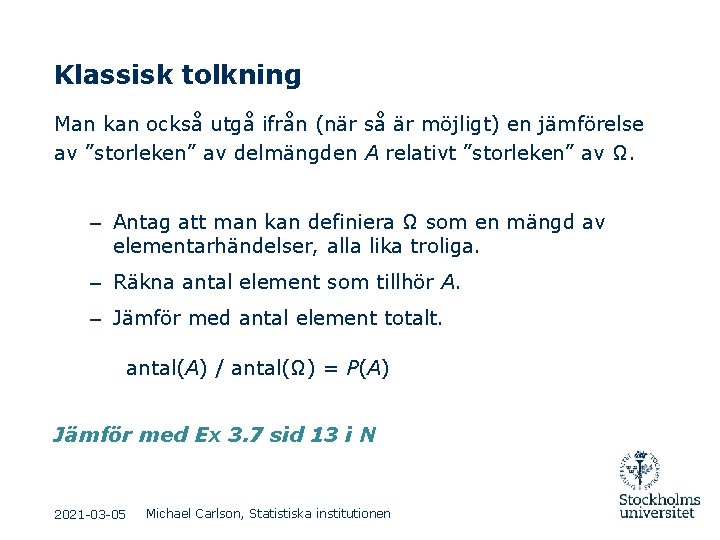 Klassisk tolkning

Man kan också utgå ifrån (när så är möjligt) en jämförelse av ”storleken” av delmängden $A$ relativt ”storleken” av $\Omega$.

– Antag att man kan definiera $\Omega$ som en mängd av elementarhändelser, alla lika troliga.

– Räkna antal element som tillhör $A$.

– Jämför med antal element totalt.

antal($A$) / antal($\Omega$) = $P(A)$

Jämför med Ex 3.7 sid 13 i N

2021-03-05 Michael Carlson, Statistiska institutionen

Stockholms universitet